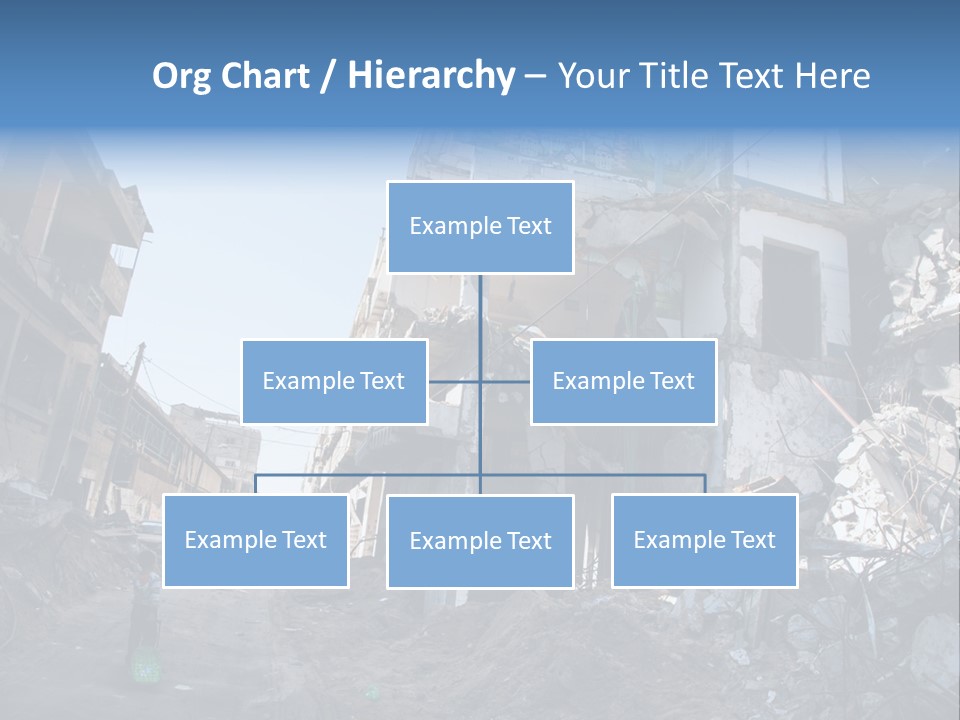 Org Chart / Hierarchy – Your Title Text Here

Example Text

Example Text

Example Text

Example Text

Example Text

Example Text